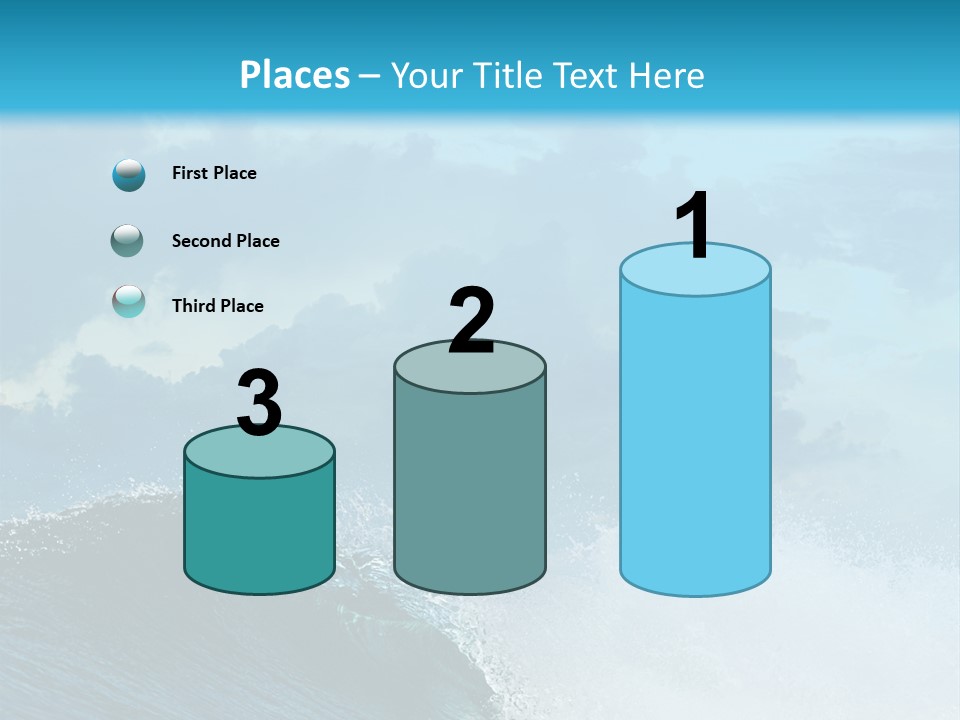 Places – Your Title Text Here

First Place

Second Place

Third Place

3

2

1